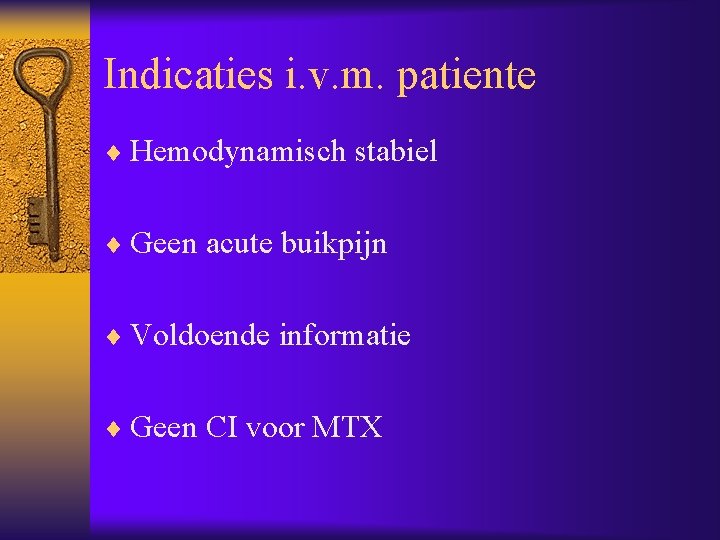 Indicaties i.v.m. patiente

♦ Hemodynamisch stabiel

♦ Geen acute buikpijn

♦ Voldoende informatie

♦ Geen CI voor MTX